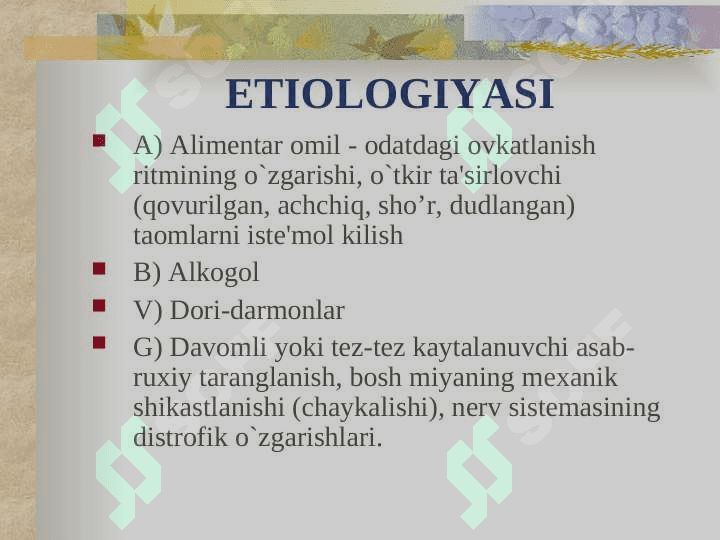 ETIOLOGIYASI

A) Alimentar omil - odatdagi ovkatlanish ritmining o`zgarishi, o`tkir ta'sirlovchi (qovurilgan, achchiq, sho’r, dudlangan) taomlarni iste'mol kilish

B) Alkogol

V) Dori-darmonlar

G) Davomli yoki tez-tez kaytalanuvchi asab-ruxiy taranglanish, bosh miyaning mexanik shikastlanishi (chaykalishi), nerv sistemasining distrofik o`zgarishlari.